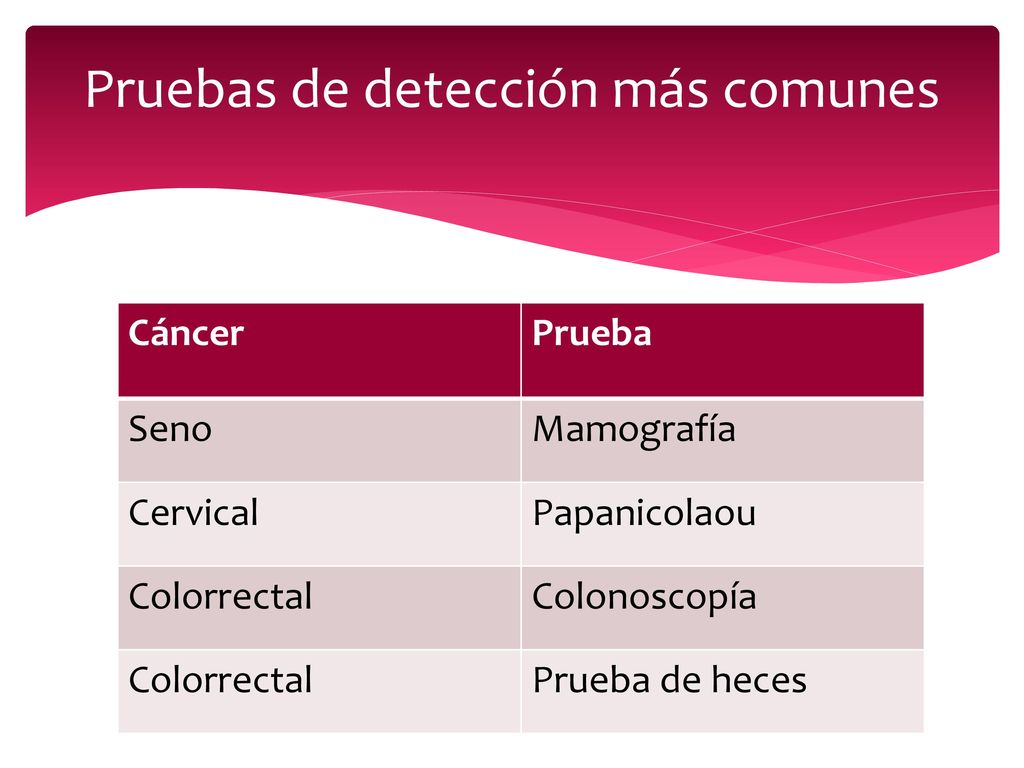 Pruebas de detección más comunes

| Cáncer | Prueba |
|---|---|
| Seno | Mamografía |
| Cervical | Papanicolaou |
| Colorrectal | Colonoscopía |
| Colorrectal | Prueba de heces |